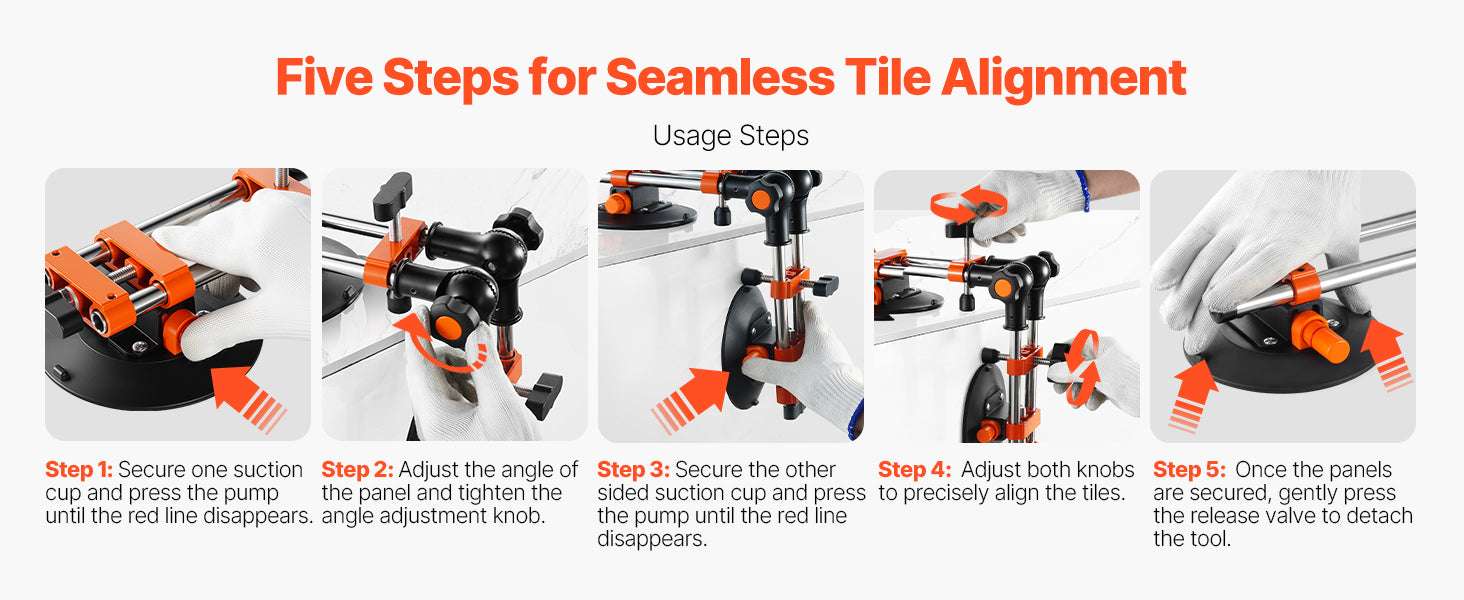 Five Steps for Seamless Tile Alignment

Usage Steps

Step 1: Secure one suction cup and press the pump until the red line disappears.

Step 2: Adjust the angle of the panel and tighten the angle adjustment knob.

Step 3: Secure the other sided suction cup and press the pump until the red line disappears.

Step 4: Adjust both knobs to precisely align the tiles.

Step 5: Once the panels are secured, gently press the release valve to detach the tool.